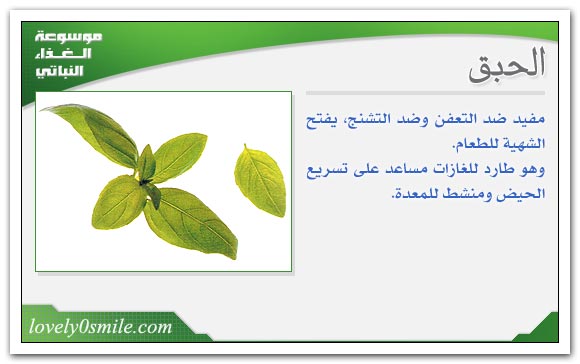 موسوعة الغذاء النباتي

الحبق

مفيد ضد التعفن وضد التشنج، يفتح الشهية للطعام.
وهو طارد للغازات مساعد على تسريع الحيض ومنشط للمعدة.

lovely0smile.com